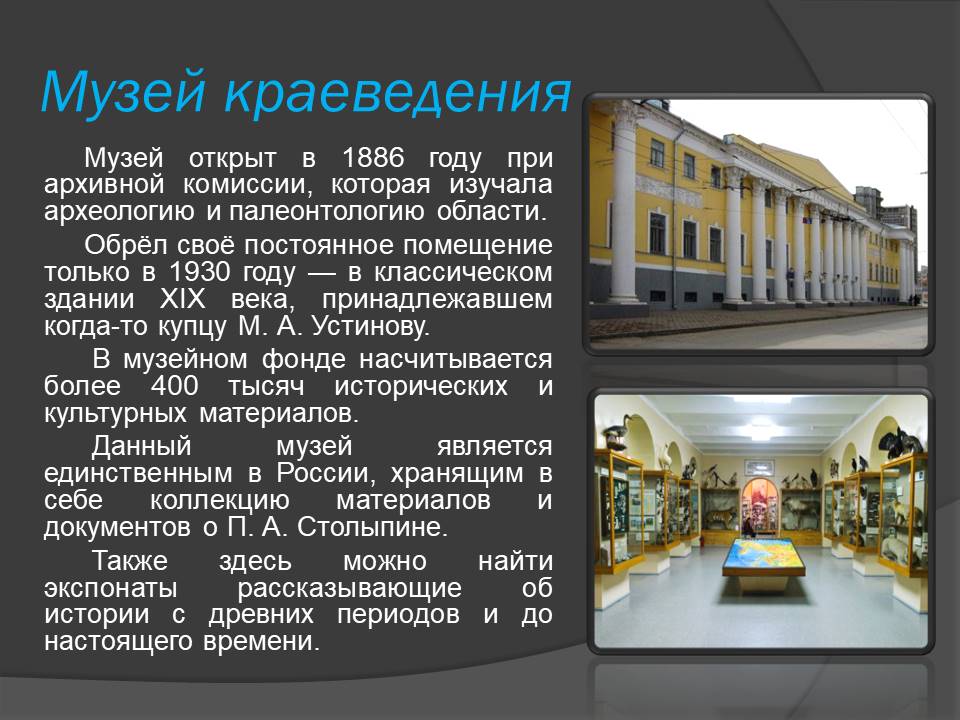 Музей краеведения

Музей открыт в 1886 году при архивной комиссии, которая изучала археологию и палеонтологию области.

Обрёл своё постоянное помещение только в 1930 году — в классическом здании XIX века, принадлежавшем когда-то купцу М. А. Устинову.

В музейном фонде насчитывается более 400 тысяч исторических и культурных материалов.

Данный музей является единственным в России, хранящим в себе коллекцию материалов и документов о П. А. Столыпине.

Также здесь можно найти экспонаты рассказывающие об истории с древних периодов и до настоящего времени.